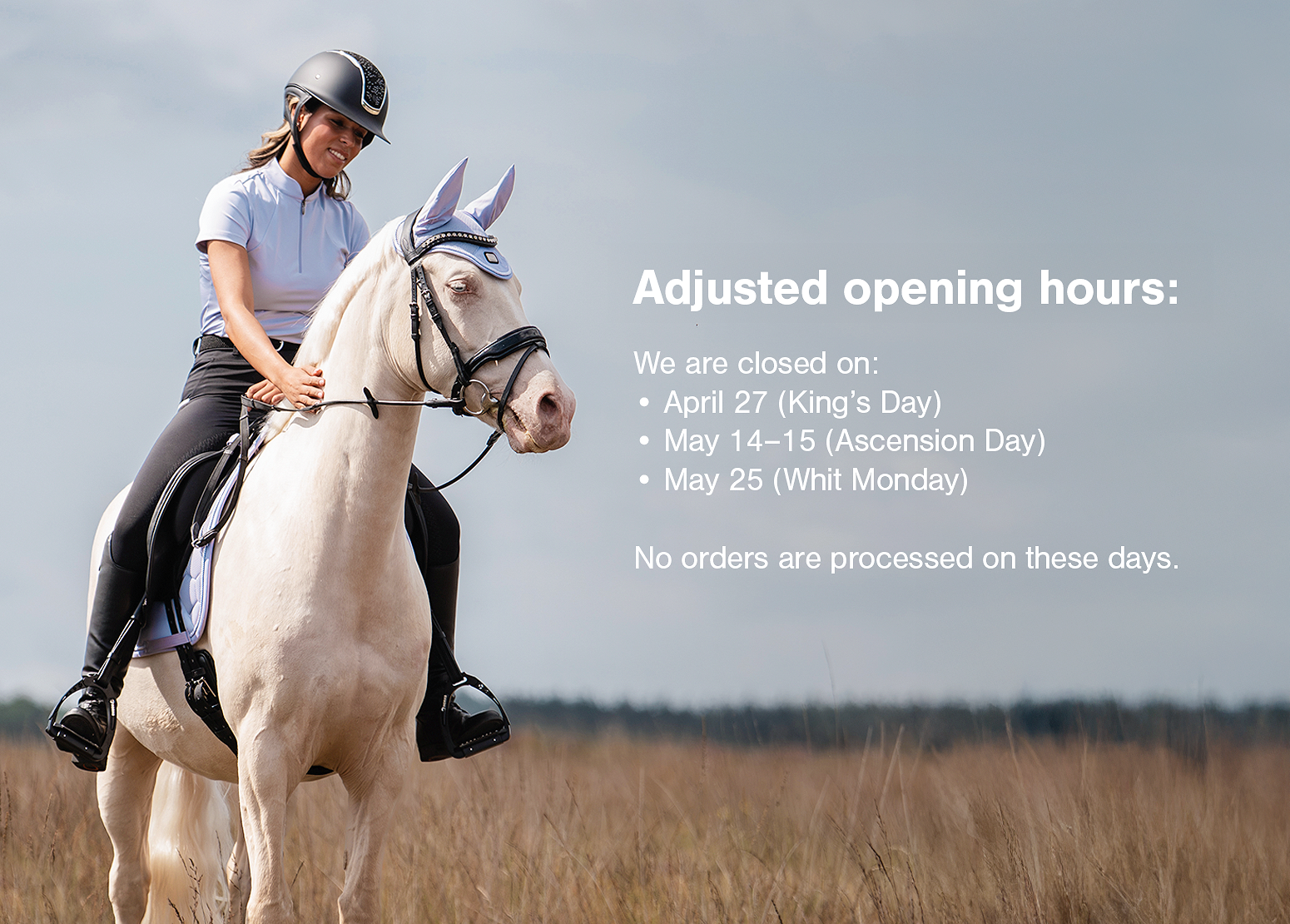 Adjusted opening hours:

We are closed on:
• April 27 (King's Day)
• May 14–15 (Ascension Day)
• May 25 (Whit Monday)

No orders are processed on these days.